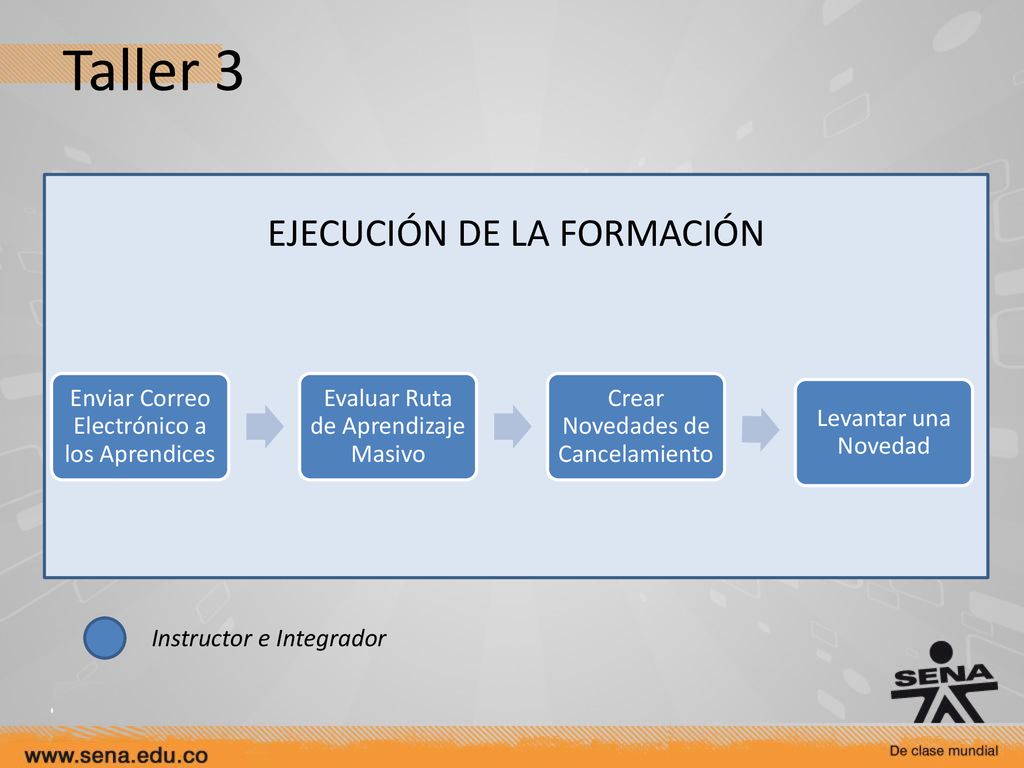 Taller 3

EJECUCIÓN DE LA FORMACIÓN

Enviar Correo Electrónico a los Aprendices

Evaluar Ruta de Aprendizaje Masivo

Crear Novedades de Cancelamiento

Levantar una Novedad

Instructor e Integrador

SENA

www.sena.edu.co

De clase mundial